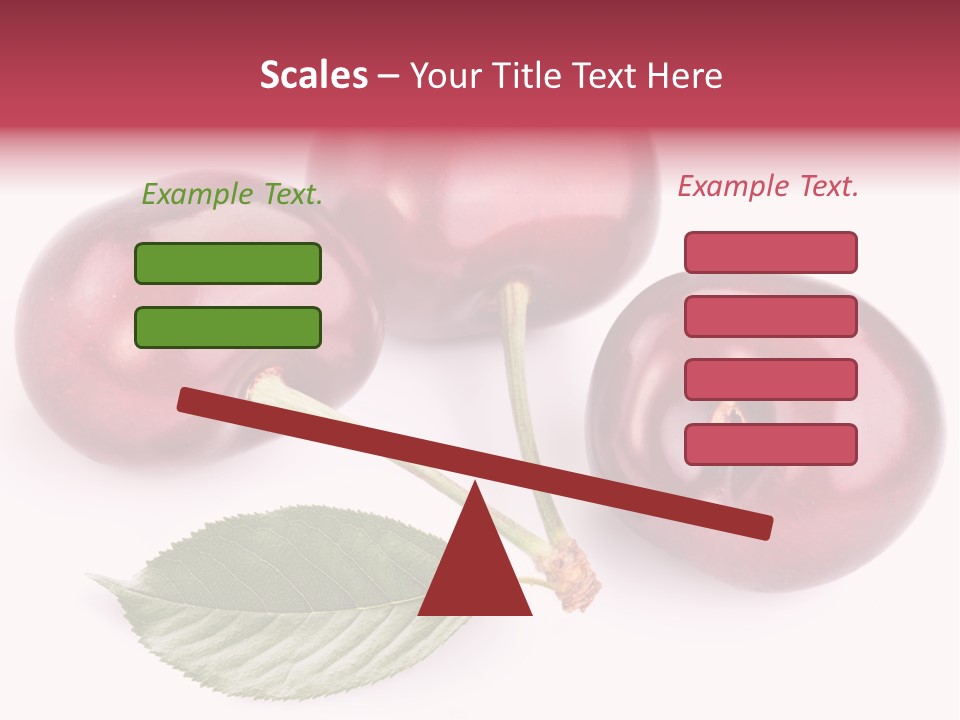 Scales – Your Title Text Here

Example Text.

Example Text.